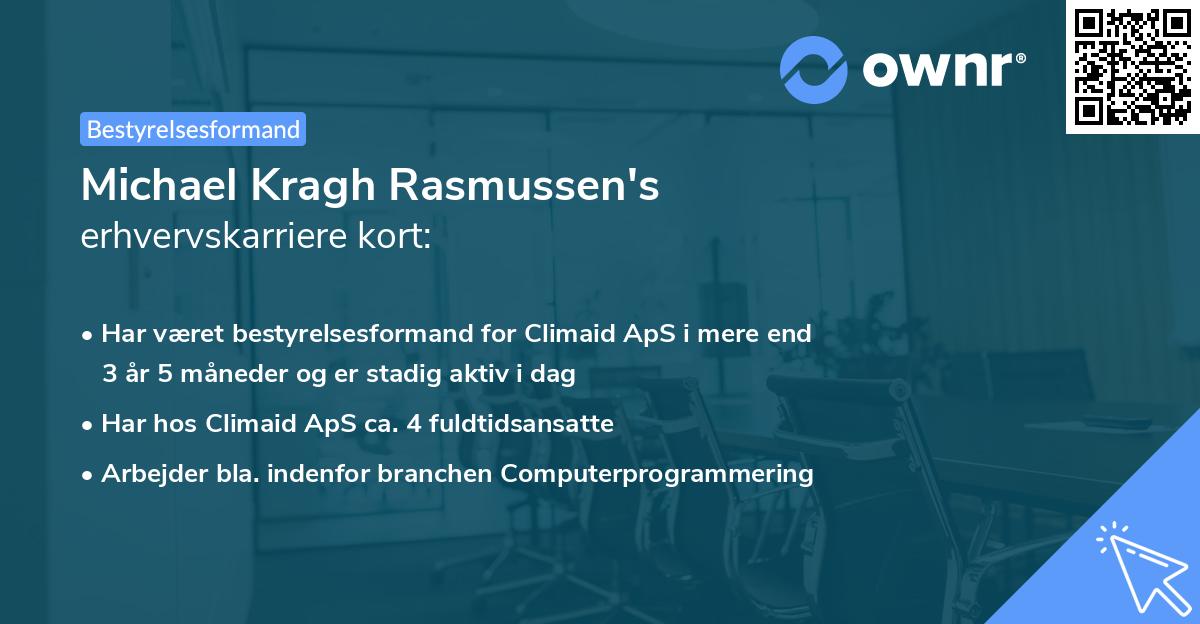 ownr®

Bestyrelsesformand

Michael Kragh Rasmussen's erhvervskarriere kort:

• Har været bestyrelsesformand for Climaid ApS i mere end 3 år 5 måneder og er stadig aktiv i dag

• Har hos Climaid ApS ca. 4 fuldtidsansatte

• Arbejder bla. indenfor branchen Computerprogrammering